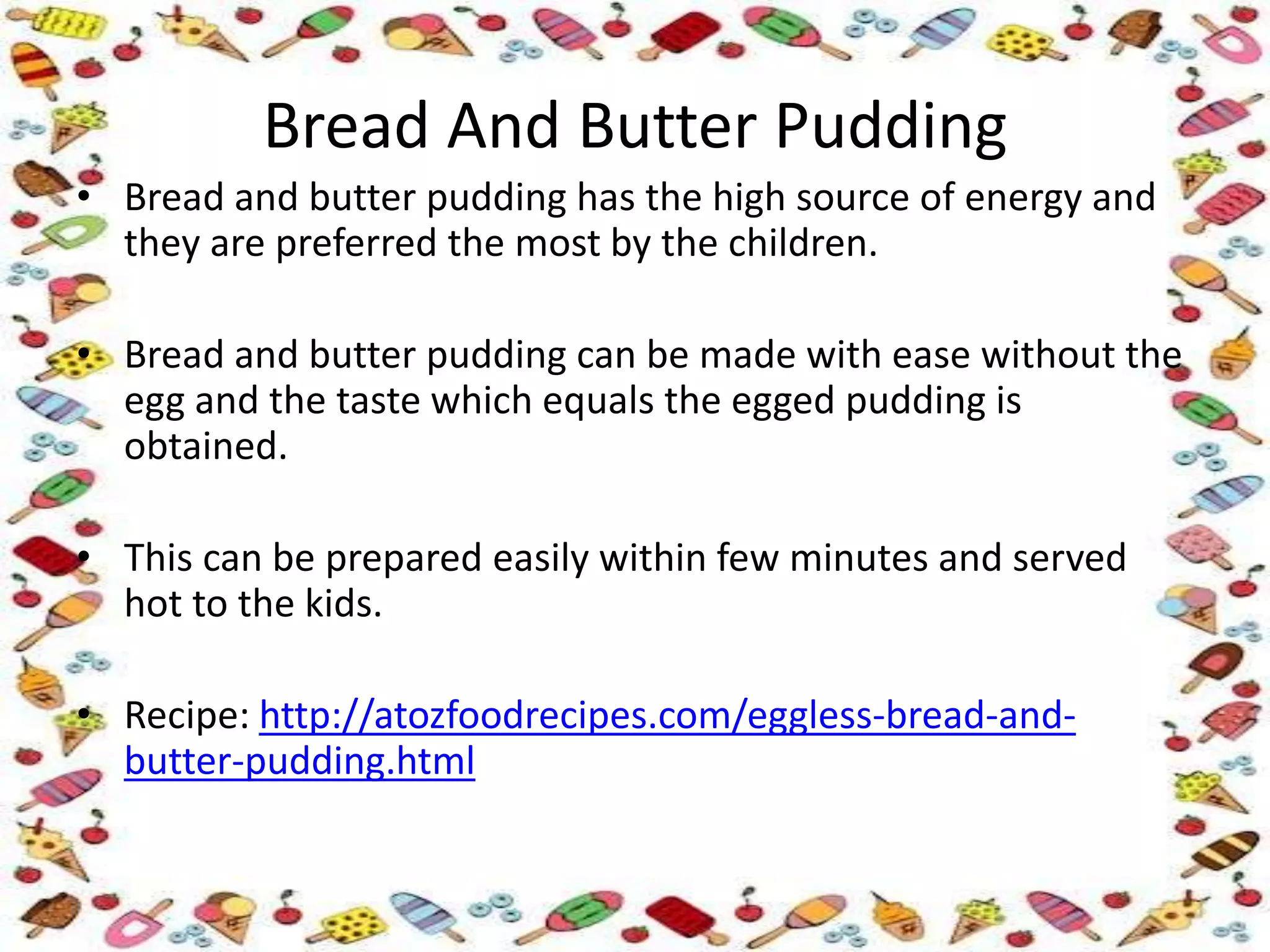 Bread And Butter Pudding

• Bread and butter pudding has the high source of energy and they are preferred the most by the children.

• Bread and butter pudding can be made with ease without the egg and the taste which equals the egged pudding is obtained.

• This can be prepared easily within few minutes and served hot to the kids.

• Recipe: http://atozfoodrecipes.com/eggless-bread-and-butter-pudding.html